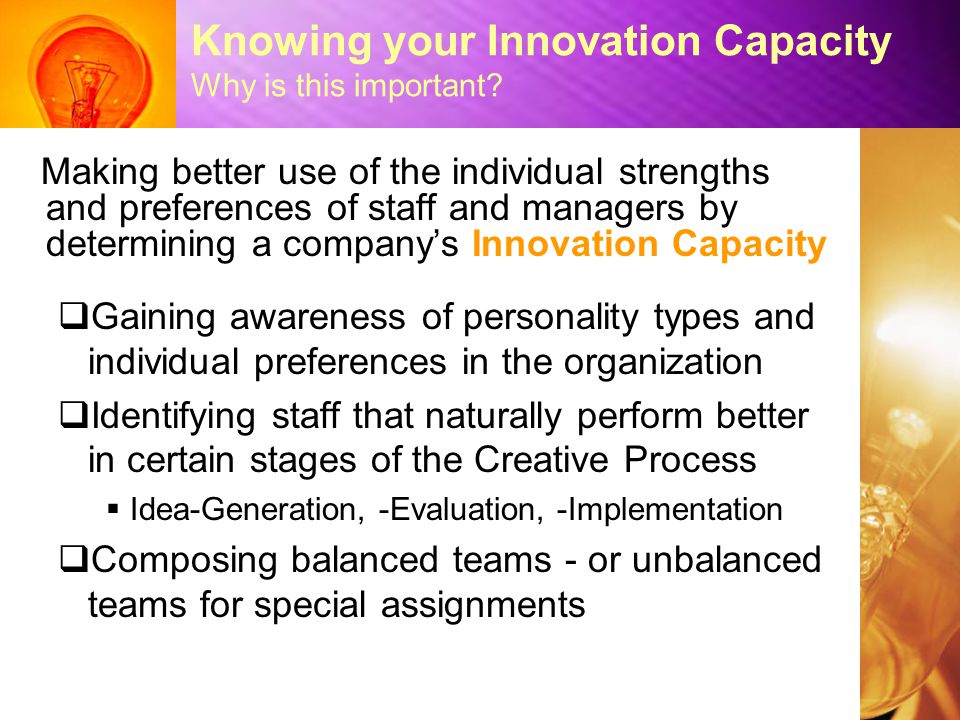 Knowing your Innovation Capacity
Why is this important?

Making better use of the individual strengths and preferences of staff and managers by determining a company's Innovation Capacity

❑Gaining awareness of personality types and individual preferences in the organization

❑Identifying staff that naturally perform better in certain stages of the Creative Process

▪ Idea-Generation, -Evaluation, -Implementation

❑Composing balanced teams - or unbalanced teams for special assignments